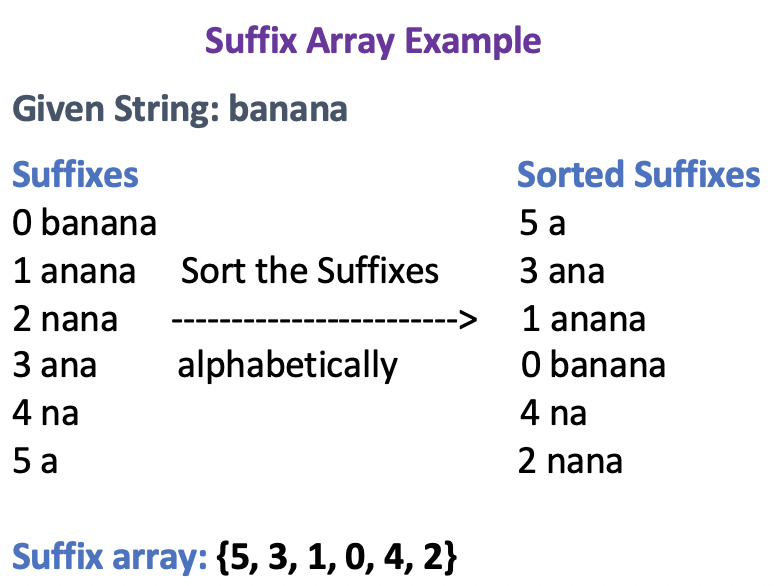 Suffix Array Example

Given String: banana

Suffixes
0 banana
1 anana
2 nana
3 ana
4 na
5 a

Sort the Suffixes
------------------------>
alphabetically

Sorted Suffixes
5 a
3 ana
1 anana
0 banana
4 na
2 nana

Suffix array: {5, 3, 1, 0, 4, 2}